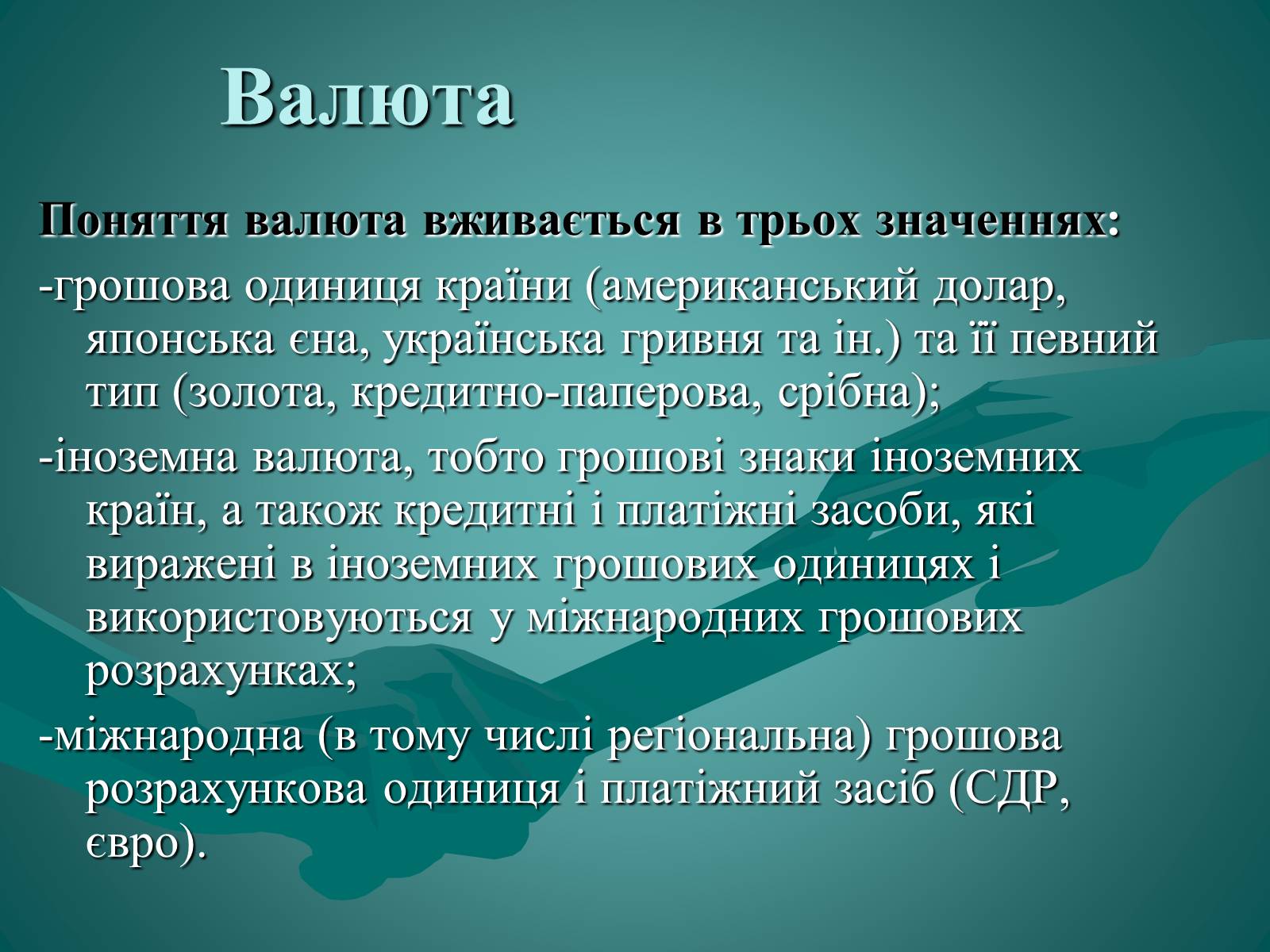 Валюта

Поняття валюта вживається в трьох значеннях:

-грошова одиниця країни (американський долар, японська єна, українська гривня та ін.) та її певний тип (золота, кредитно-паперова, срібна);

-іноземна валюта, тобто грошові знаки іноземних країн, а також кредитні і платіжні засоби, які виражені в іноземних грошових одиницях і використовуються у міжнародних грошових розрахунках;

-міжнародна (в тому числі регіональна) грошова розрахункова одиниця і платіжний засіб (СДР, євро).